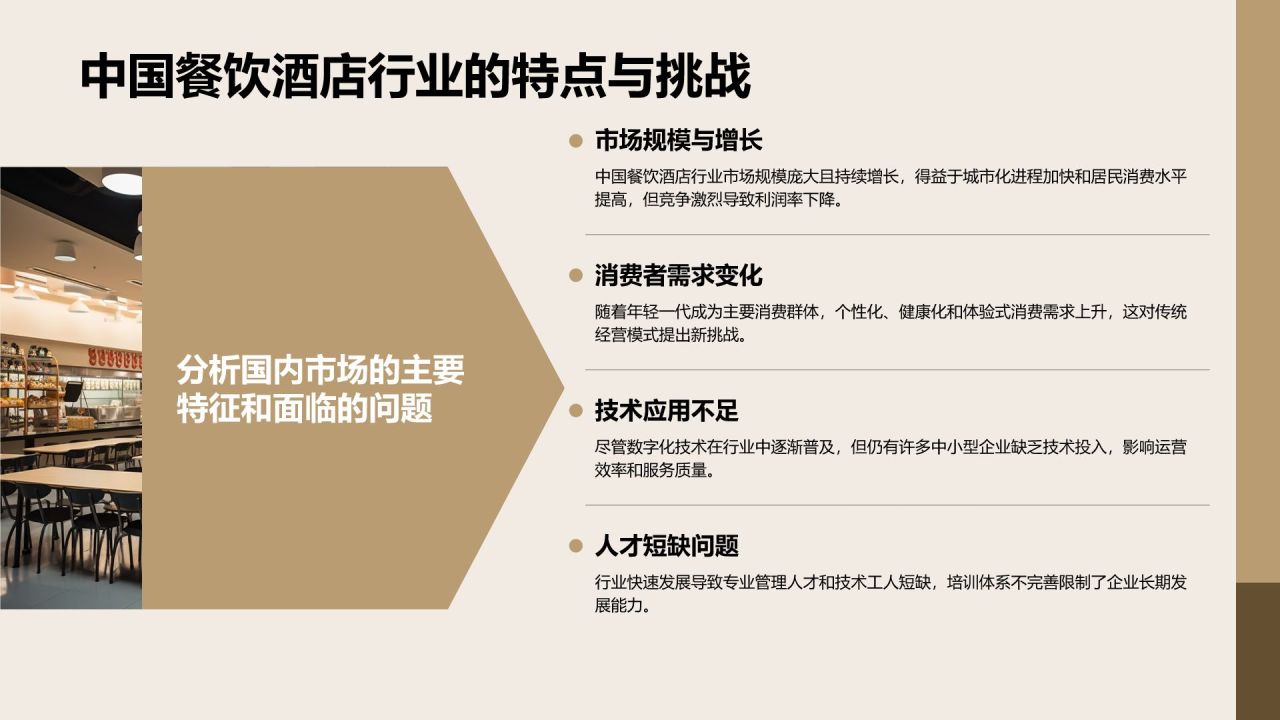 中国餐饮酒店行业的特点与挑战

分析国内市场的主要特征和面临的问题

市场规模与增长

中国餐饮酒店行业市场规模庞大且持续增长，得益于城市化进程加快和居民消费水平提高，但竞争激烈导致利润率下降。

消费者需求变化

随着年轻一代成为主要消费群体，个性化、健康化和体验式消费需求上升，这对传统经营模式提出新挑战。

技术应用不足

尽管数字化技术在行业中逐渐普及，但仍有许多中小型企业缺乏技术投入，影响运营效率和服务质量。

人才短缺问题

行业快速发展导致专业管理人才和技术工人短缺，培训体系不完善限制了企业长期发展能力。